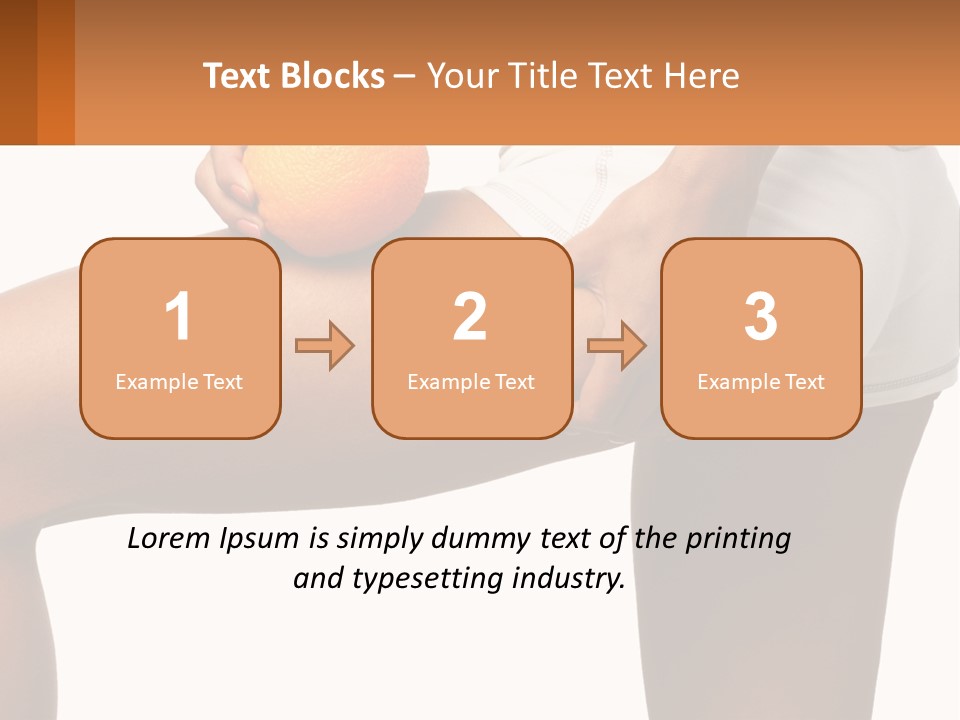 Text Blocks – Your Title Text Here

1
Example Text

2
Example Text

3
Example Text

Lorem Ipsum is simply dummy text of the printing and typesetting industry.